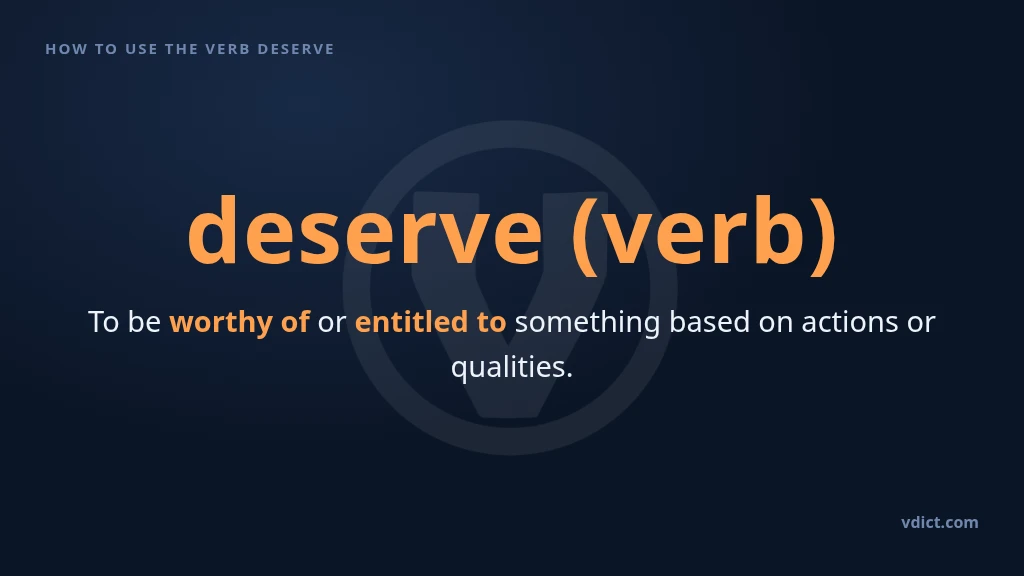 HOW TO USE THE VERB DESERVE

deserve (verb)

To be worthy of or entitled to something based on actions or qualities.

vdict.com